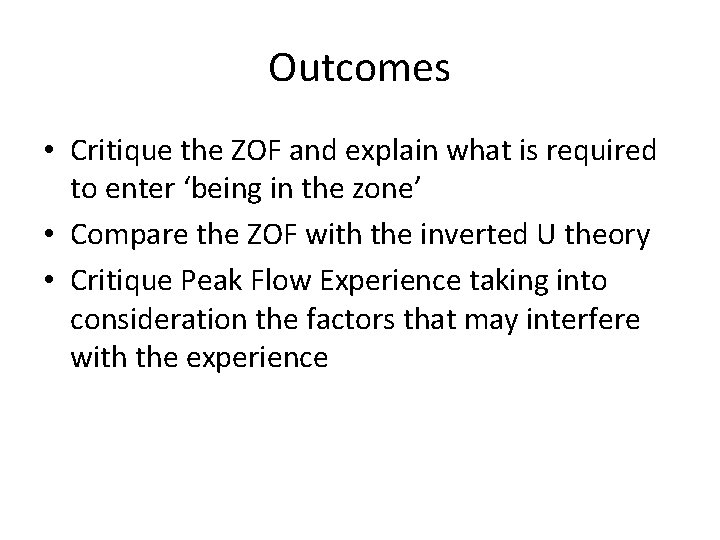 Outcomes

• Critique the ZOF and explain what is required to enter ‘being in the zone’
• Compare the ZOF with the inverted U theory
• Critique Peak Flow Experience taking into consideration the factors that may interfere with the experience